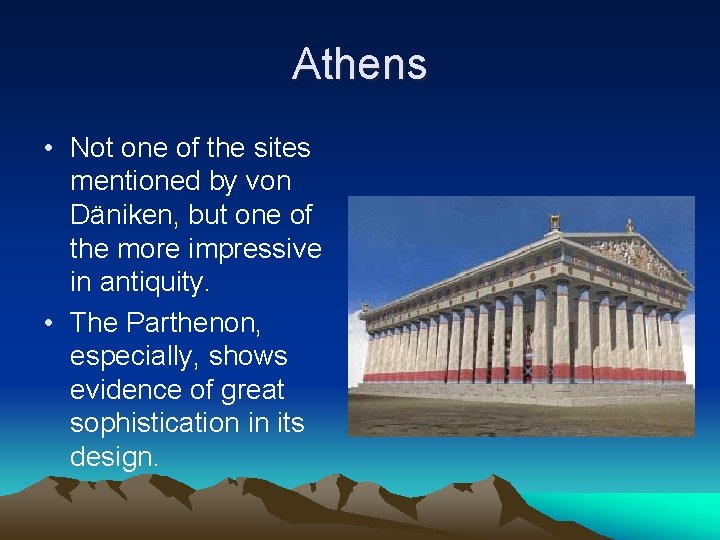 Athens

• Not one of the sites mentioned by von Däniken, but one of the more impressive in antiquity.
• The Parthenon, especially, shows evidence of great sophistication in its design.